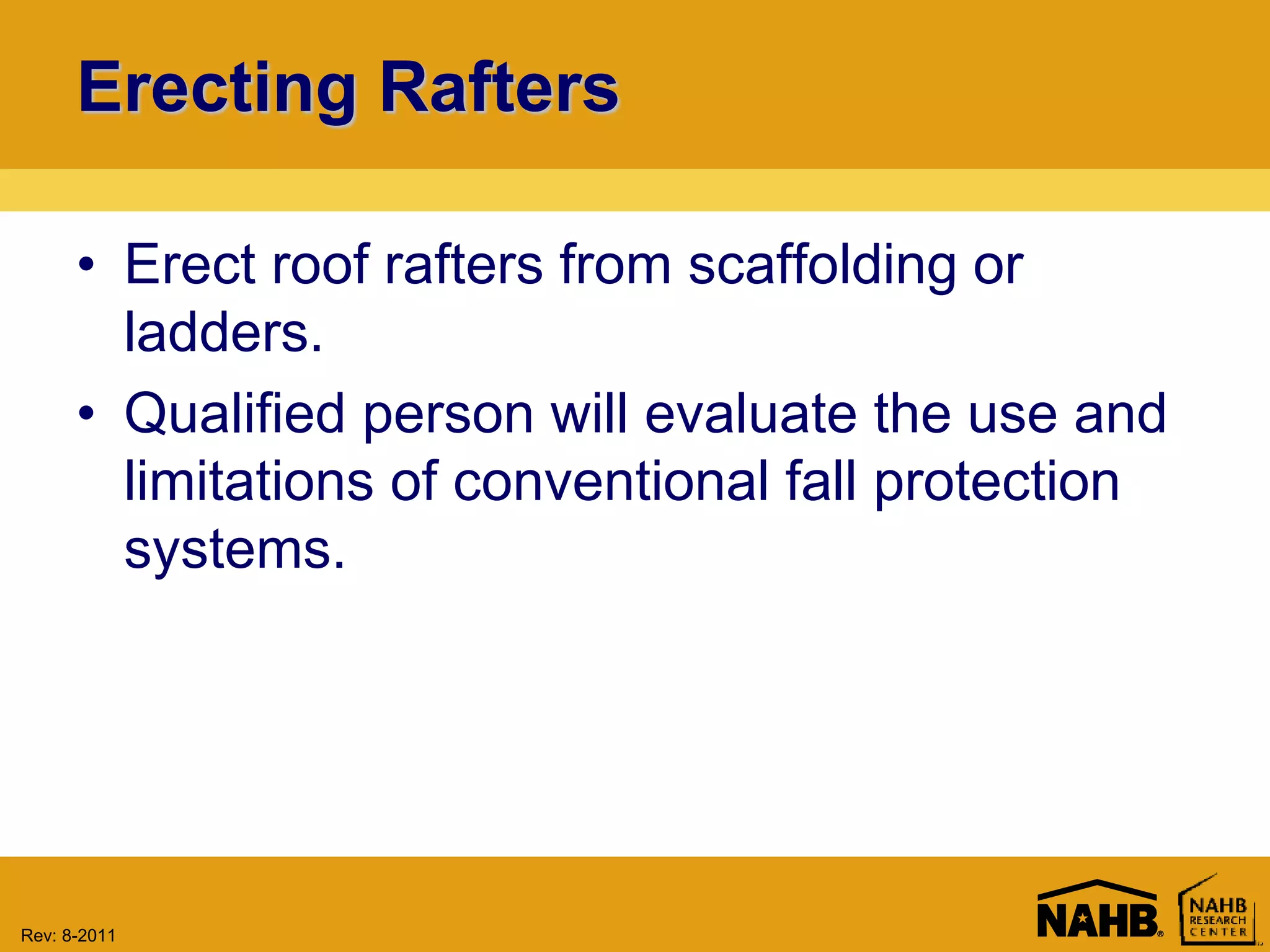 Erecting Rafters

• Erect roof rafters from scaffolding or ladders.

• Qualified person will evaluate the use and limitations of conventional fall protection systems.

Rev: 8-2011

NAHB

NAHB RESEARCH CENTER